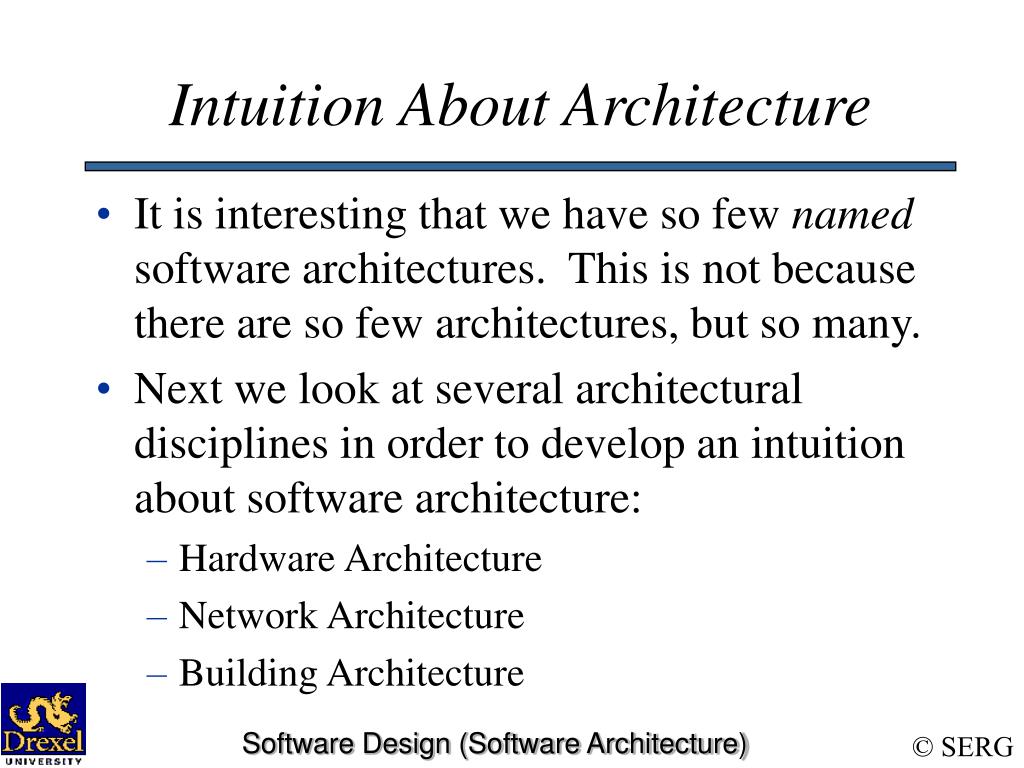 Intuition About Architecture

• It is interesting that we have so few named software architectures. This is not because there are so few architectures, but so many.

• Next we look at several architectural disciplines in order to develop an intuition about software architecture:
– Hardware Architecture
– Network Architecture
– Building Architecture

Drexel UNIVERSITY

Software Design (Software Architecture)

© SERG